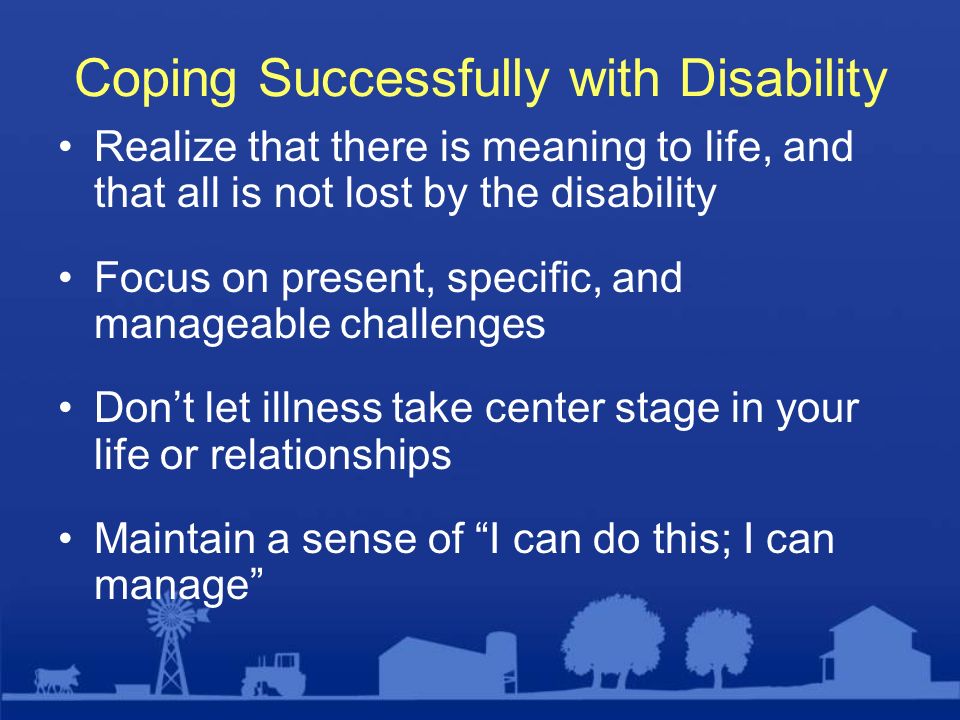 Coping Successfully with Disability

• Realize that there is meaning to life, and that all is not lost by the disability

• Focus on present, specific, and manageable challenges

• Don’t let illness take center stage in your life or relationships

• Maintain a sense of “I can do this; I can manage”